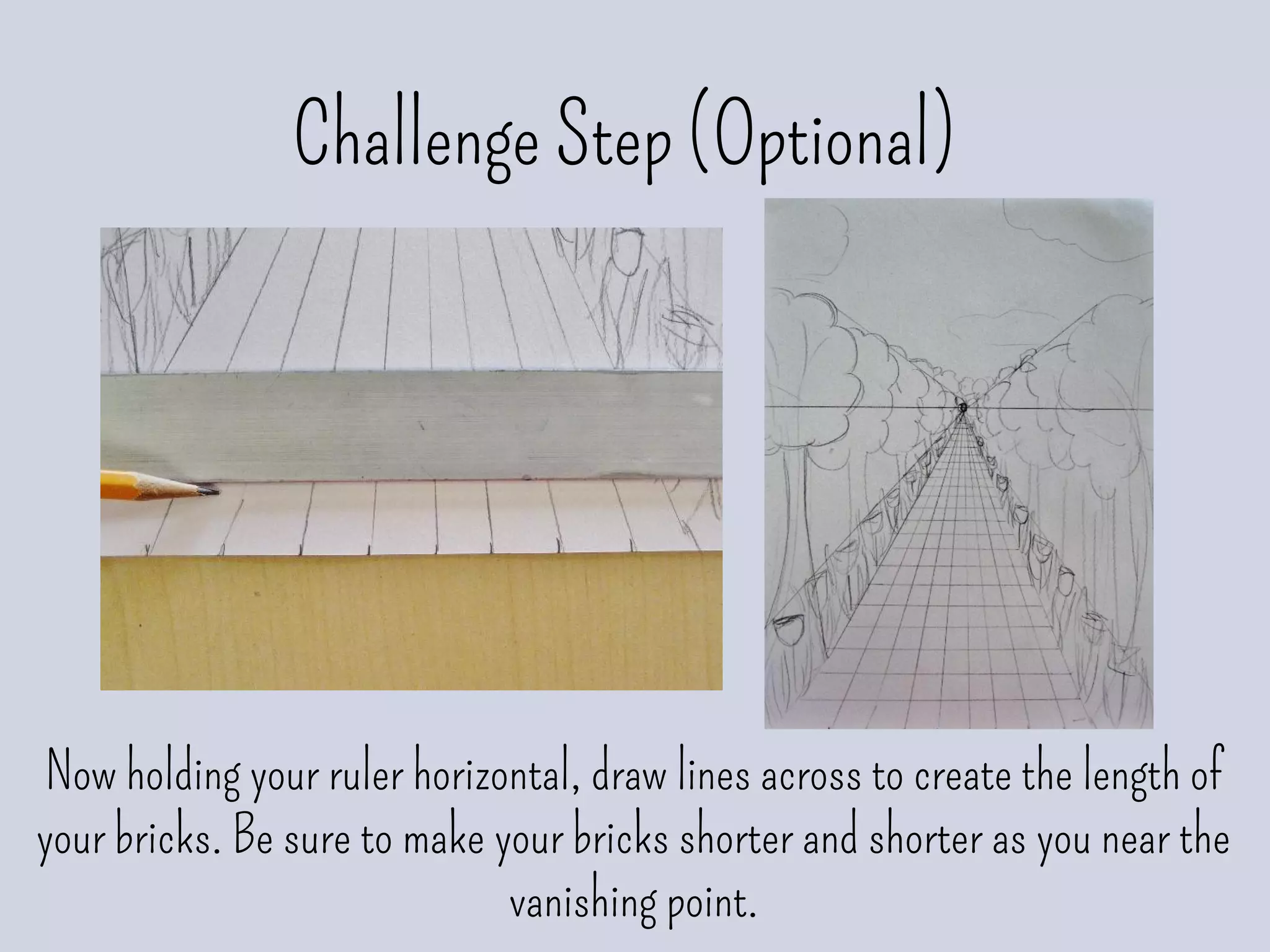 Challenge Step (Optional)

Now holding your ruler horizontal, draw lines across to create the length of your bricks. Be sure to make your bricks shorter and shorter as you near the vanishing point.